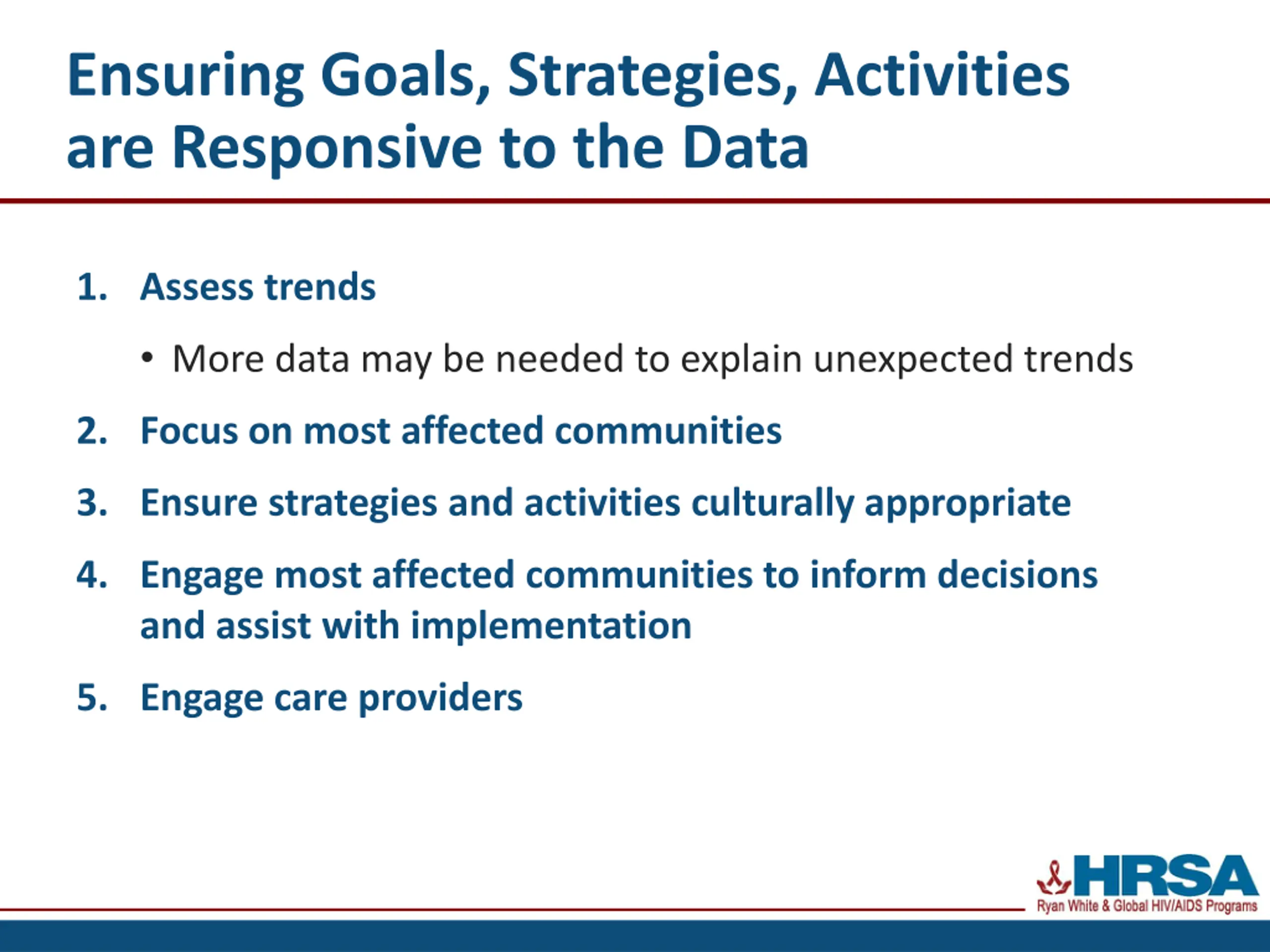 Ensuring Goals, Strategies, Activities are Responsive to the Data

1. Assess trends
• More data may be needed to explain unexpected trends
2. Focus on most affected communities
3. Ensure strategies and activities culturally appropriate
4. Engage most affected communities to inform decisions and assist with implementation
5. Engage care providers

HRSA
Ryan White & Global HIV/AIDS Programs